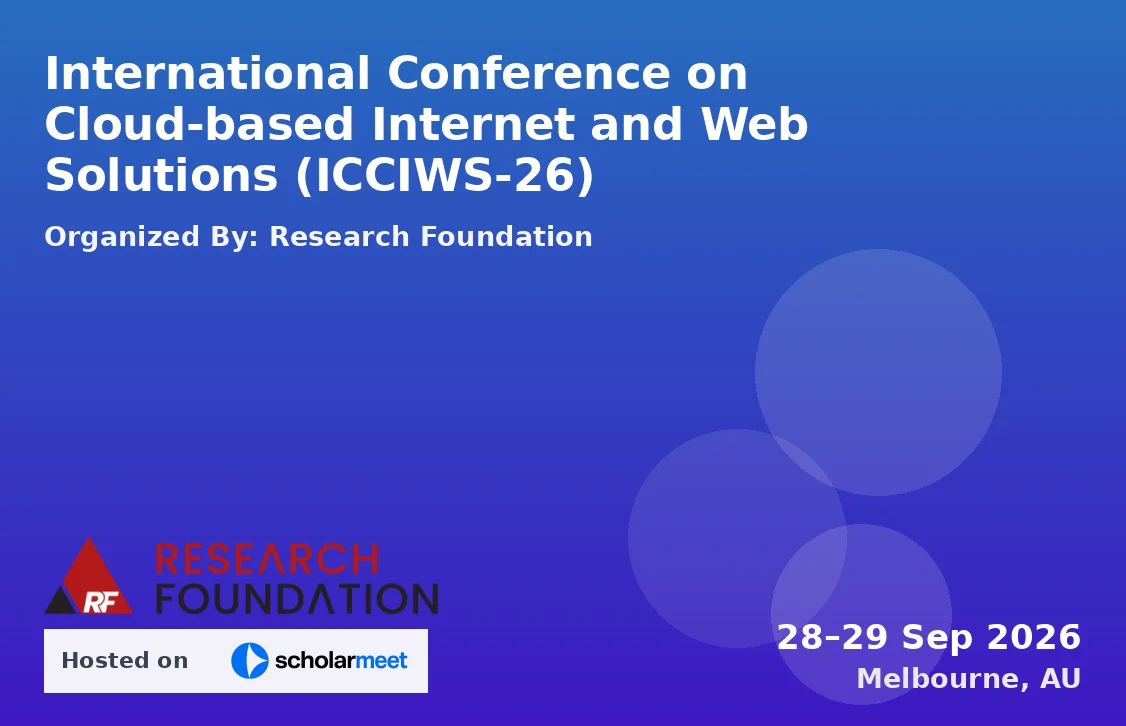 International Conference on Cloud-based Internet and Web Solutions (ICCIWS-26)

Organized By: Research Foundation

RF RESEARCH FOUNDATION

Hosted on scholarmeet

28–29 Sep 2026
Melbourne, AU